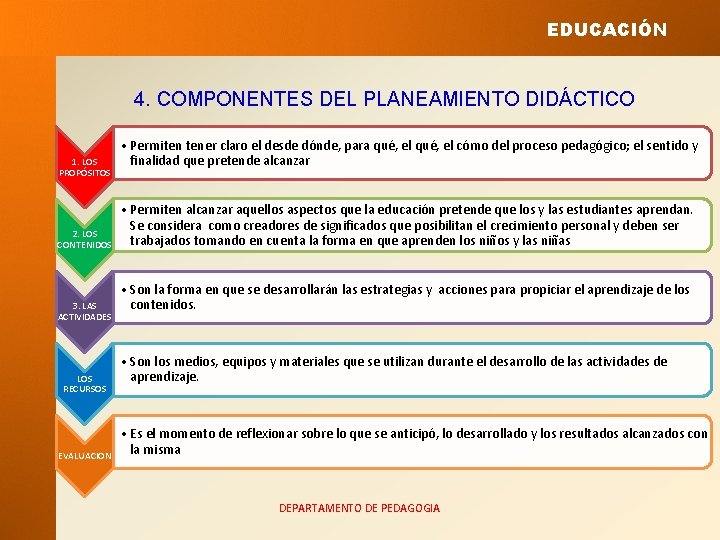 EDUCACIÓN

4. COMPONENTES DEL PLANEAMIENTO DIDÁCTICO

1. LOS PROPÓSITOS

• Permiten tener claro el desde dónde, para qué, el qué, el cómo del proceso pedagógico; el sentido y finalidad que pretende alcanzar

2. LOS CONTENIDOS

• Permiten alcanzar aquellos aspectos que la educación pretende que los y las estudiantes aprendan. Se considera como creadores de significados que posibilitan el crecimiento personal y deben ser trabajados tomando en cuenta la forma en que aprenden los niños y las niñas

3. LAS ACTIVIDADES

• Son la forma en que se desarrollarán las estrategias y acciones para propiciar el aprendizaje de los contenidos.

LOS RECURSOS

• Son los medios, equipos y materiales que se utilizan durante el desarrollo de las actividades de aprendizaje.

EVALUACION

• Es el momento de reflexionar sobre lo que se anticipó, lo desarrollado y los resultados alcanzados con la misma

DEPARTAMENTO DE PEDAGOGIA